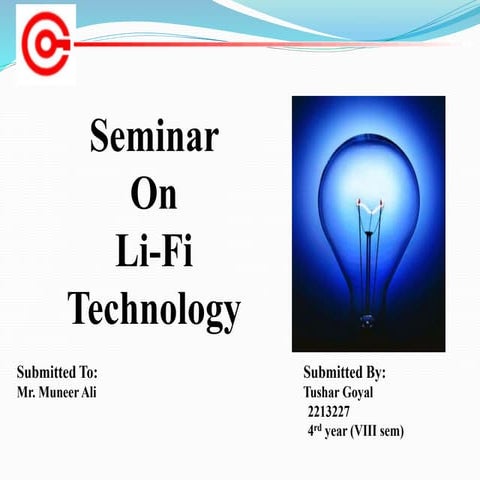 Seminar
On
Li-Fi
Technology

Submitted To:
Mr. Muneer Ali

Submitted By:
Tushar Goyal
2213227
4$^{rd}$ year (VIII sem)